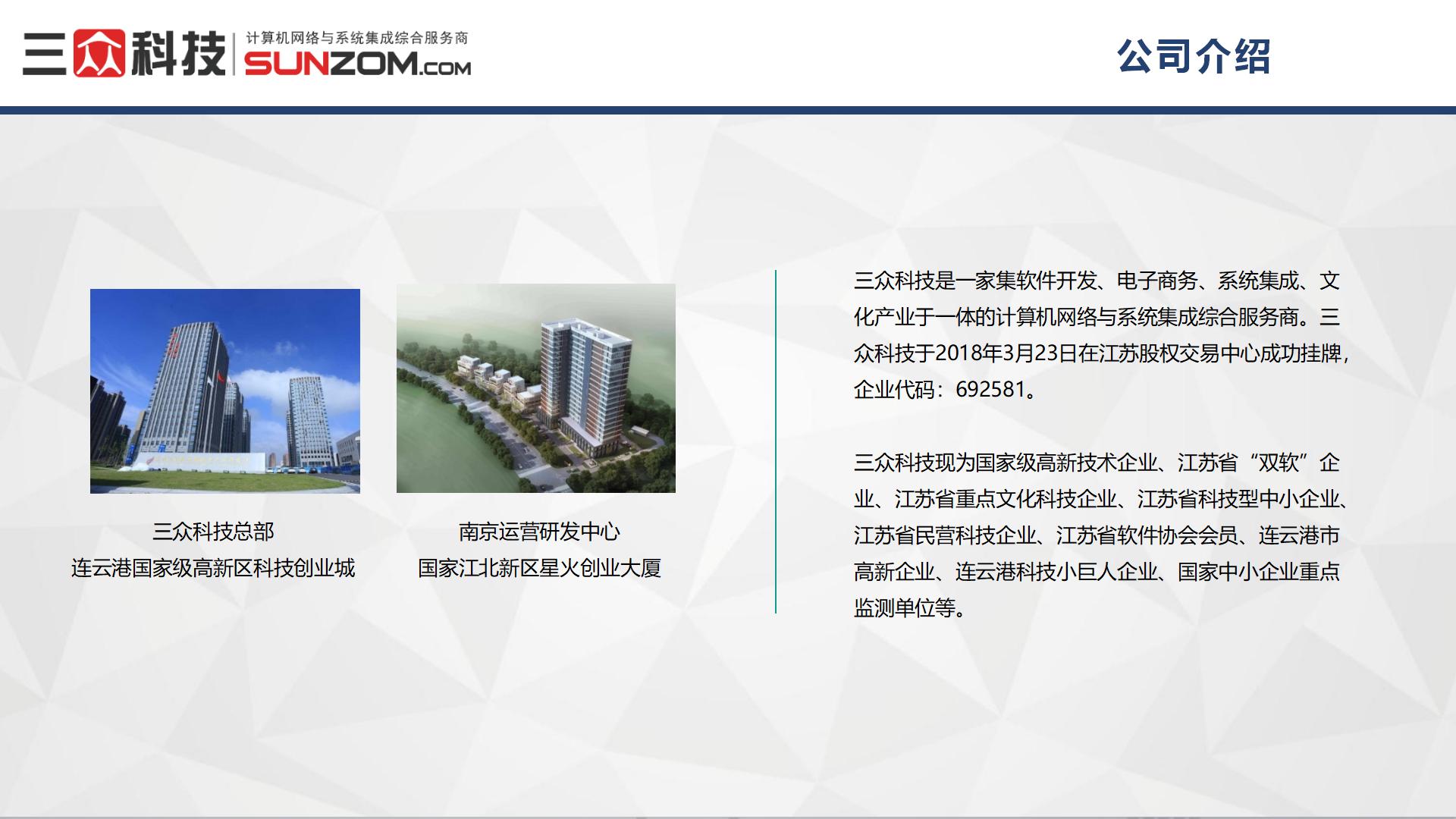 三众科技 计算机网络与系统集成综合服务商 SUNZOM.COM

公司介绍

三众科技总部
连云港国家级高新区科技创业城

南京运营研发中心
国家江北新区星火创业大厦

三众科技是一家集软件开发、电子商务、系统集成、文化产业于一体的计算机网络与系统集成综合服务商。三众科技于2018年3月23日在江苏股权交易中心成功挂牌，企业代码：692581。

三众科技现为国家级高新技术企业、江苏省“双软”企业、江苏省重点文化科技企业、江苏省科技型中小企业、江苏省民营科技企业、江苏省软件协会会员、连云港市高新企业、连云港科技小巨人企业、国家中小企业重点监测单位等。